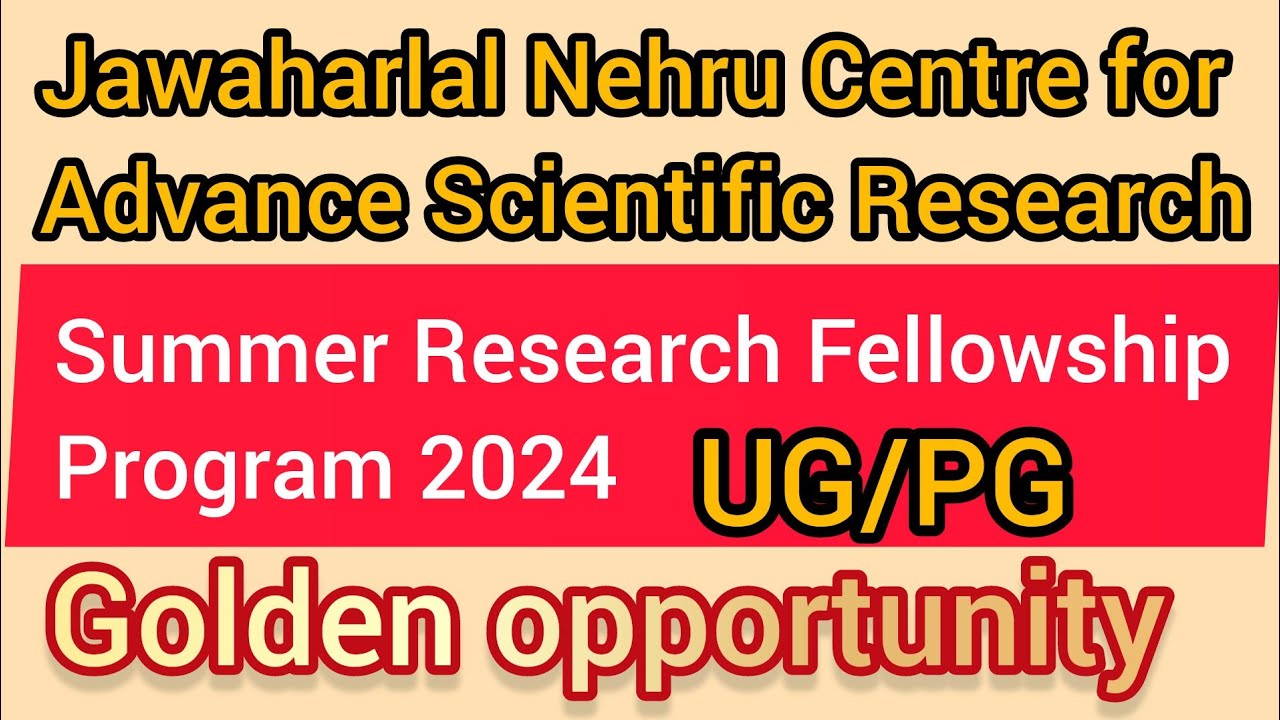 Jawaharlal Nehru Centre for Advance Scientific Research

Summer Research Fellowship Program 2024 UG/PG

Golden opportunity